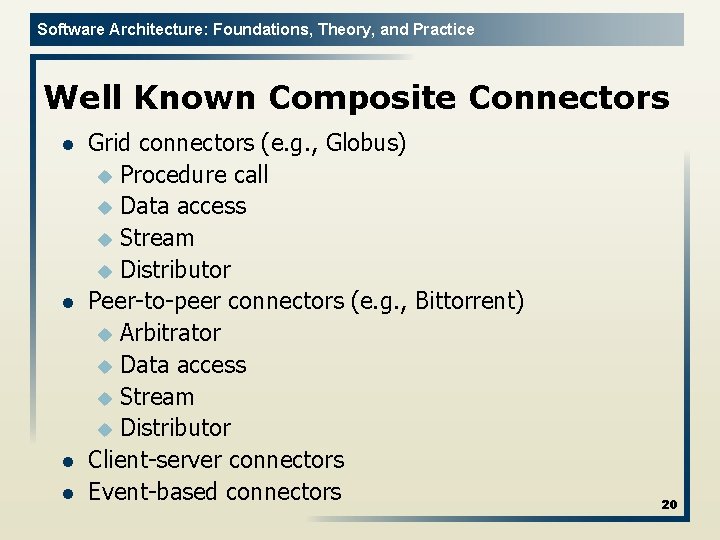 Software Architecture: Foundations, Theory, and Practice

Well Known Composite Connectors

- Grid connectors (e.g., Globus)
  - Procedure call
  - Data access
  - Stream
  - Distributor
- Peer-to-peer connectors (e.g., Bittorrent)
  - Arbitrator
  - Data access
  - Stream
  - Distributor
- Client-server connectors
- Event-based connectors

20